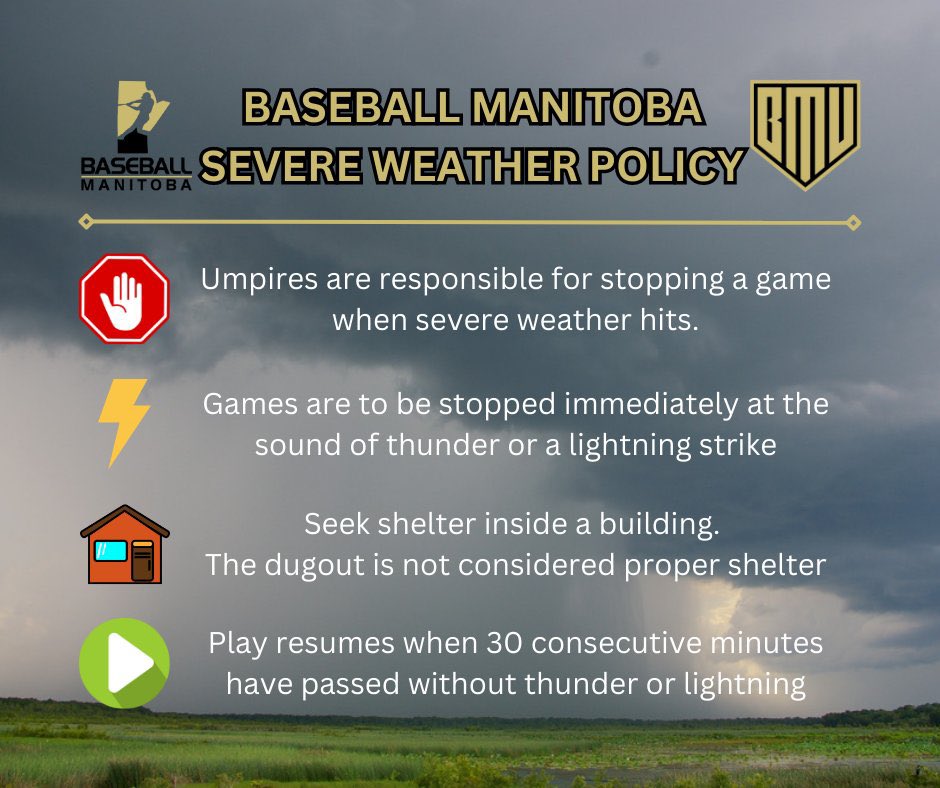 BASEBALL MANITOBA

BASEBALL MANITOBA
SEVERE WEATHER POLICY

BMU

Umpires are responsible for stopping a game when severe weather hits.

Games are to be stopped immediately at the sound of thunder or a lightning strike

Seek shelter inside a building.
The dugout is not considered proper shelter

Play resumes when 30 consecutive minutes have passed without thunder or lightning